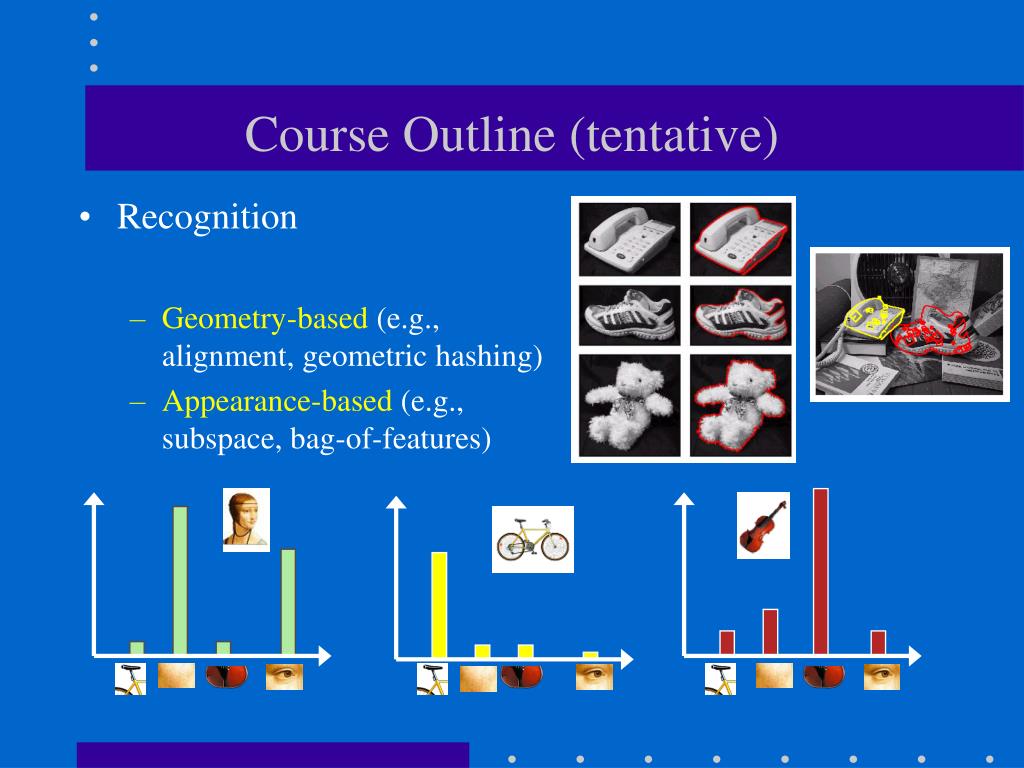 Course Outline (tentative)

• Recognition

– Geometry-based (e.g., alignment, geometric hashing)

– Appearance-based (e.g., subspace, bag-of-features)